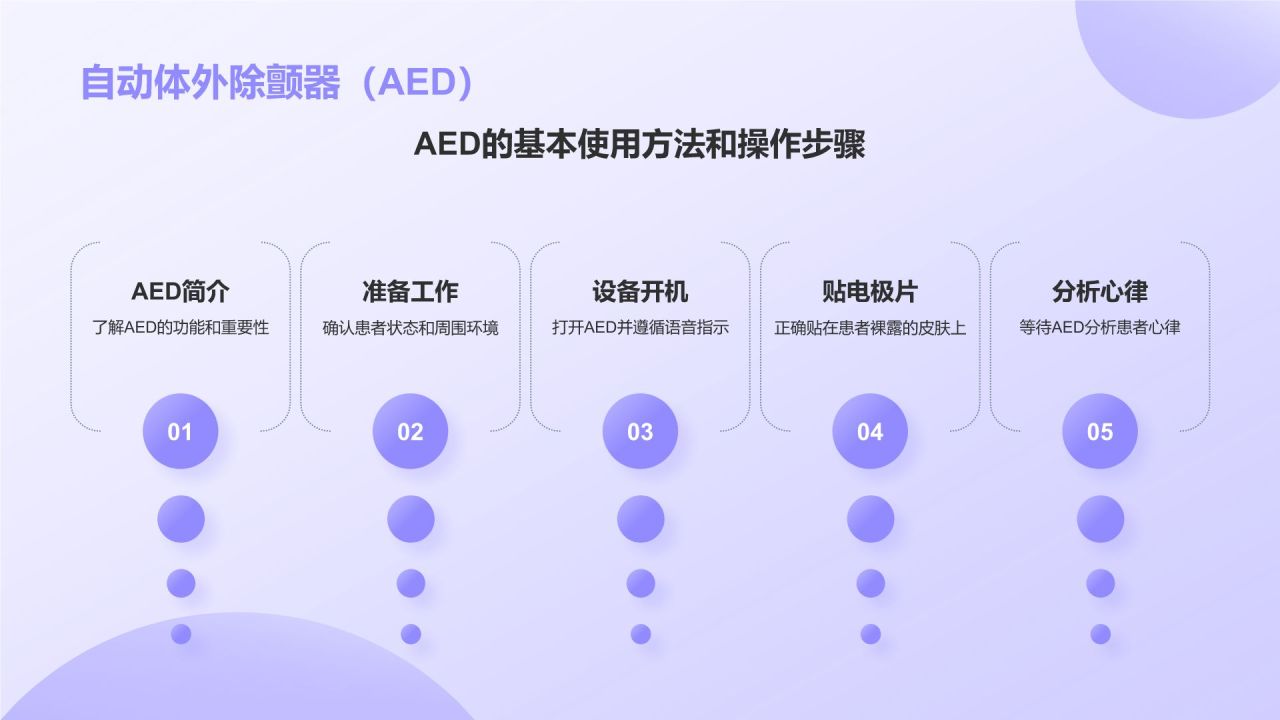 自动体外除颤器（AED）

AED的基本使用方法和操作步骤

AED简介
了解AED的功能和重要性
01

准备工作
确认患者状态和周围环境
02

设备开机
打开AED并遵循语音指示
03

贴电极片
正确贴在患者裸露的皮肤上
04

分析心律
等待AED分析患者心律
05